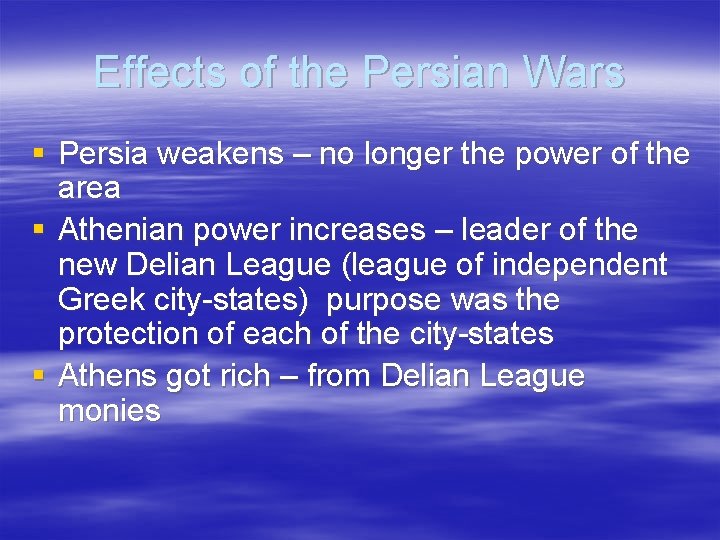 Effects of the Persian Wars

▪ Persia weakens – no longer the power of the area
▪ Athenian power increases – leader of the new Delian League (league of independent Greek city-states) purpose was the protection of each of the city-states
▪ Athens got rich – from Delian League monies